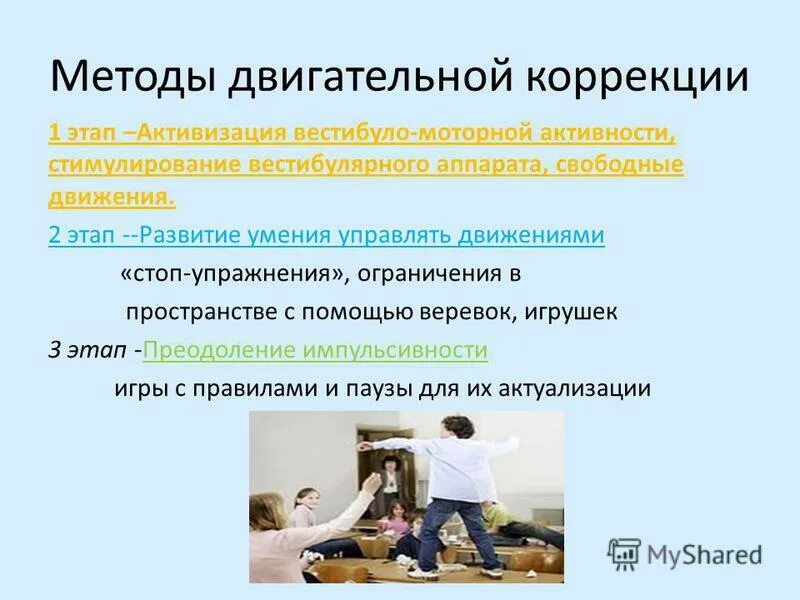 Методы двигательной коррекции

1 этап –Активизация вестибуло-моторной активности, стимулирование вестибулярного аппарата, свободные движения.

2 этап --Развитие умения управлять движениями

«стоп-упражнения», ограничения в

пространстве с помощью веревок, игрушек

3 этап -Преодоление импульсивности

игры с правилами и паузы для их актуализации

MyShared